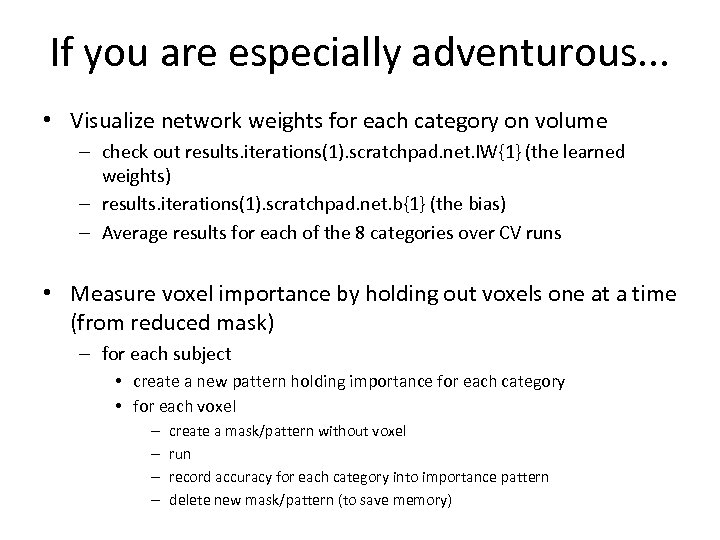 If you are especially adventurous...

• Visualize network weights for each category on volume
 – check out results.iterations(1).scratchpad.net.IW{1} (the learned weights)
 – results.iterations(1).scratchpad.net.b{1} (the bias)
 – Average results for each of the 8 categories over CV runs

• Measure voxel importance by holding out voxels one at a time (from reduced mask)
 – for each subject
  • create a new pattern holding importance for each category
  • for each voxel
   – create a mask/pattern without voxel
   – run
   – record accuracy for each category into importance pattern
   – delete new mask/pattern (to save memory)